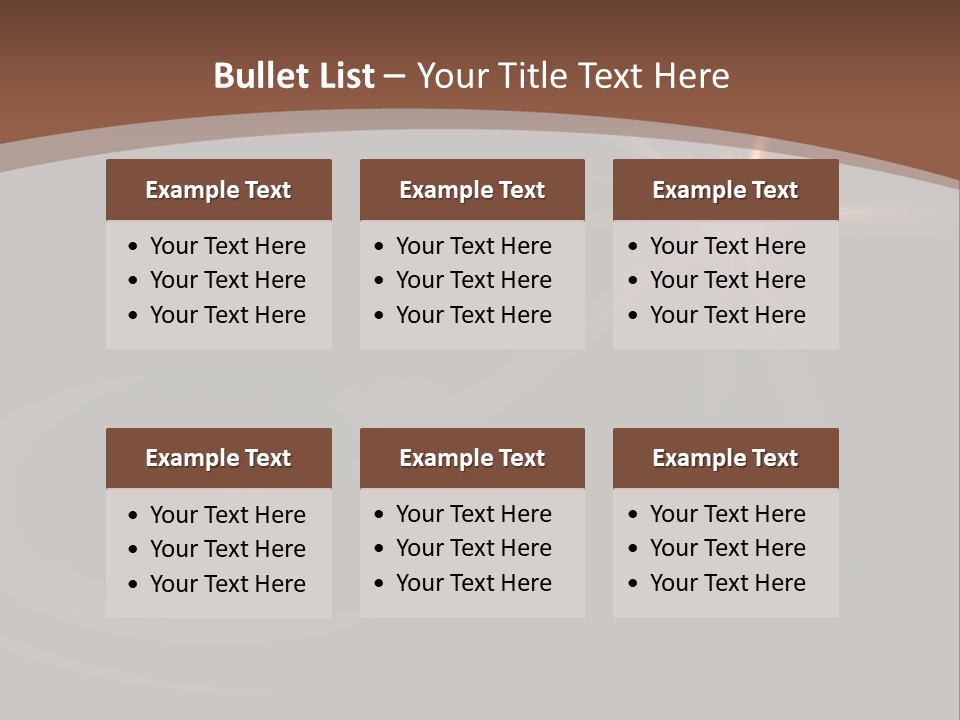 Bullet List – Your Title Text Here

Example Text
• Your Text Here
• Your Text Here
• Your Text Here

Example Text
• Your Text Here
• Your Text Here
• Your Text Here

Example Text
• Your Text Here
• Your Text Here
• Your Text Here

Example Text
• Your Text Here
• Your Text Here
• Your Text Here

Example Text
• Your Text Here
• Your Text Here
• Your Text Here

Example Text
• Your Text Here
• Your Text Here
• Your Text Here